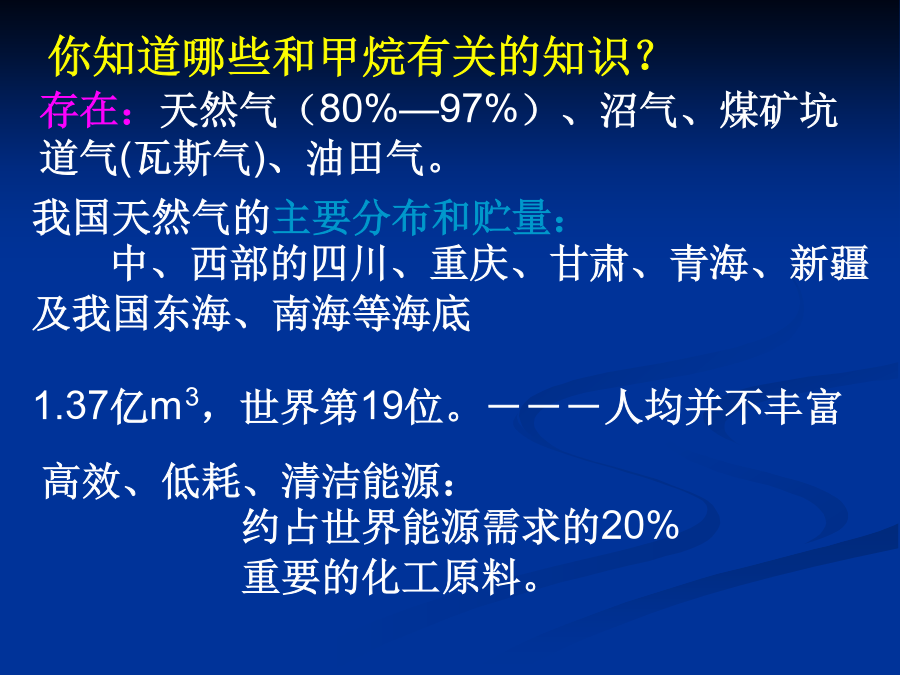 你知道哪些和甲烷有关的知识？

存在：天然气（80%—97%）、沼气、煤矿坑道气(瓦斯气)、油田气。

我国天然气的主要分布和贮量：

中、西部的四川、重庆、甘肃、青海、新疆及我国东海、南海等海底

1.37亿$m^3$，世界第19位。———人均并不丰富

高效、低耗、清洁能源：

约占世界能源需求的20%

重要的化工原料。